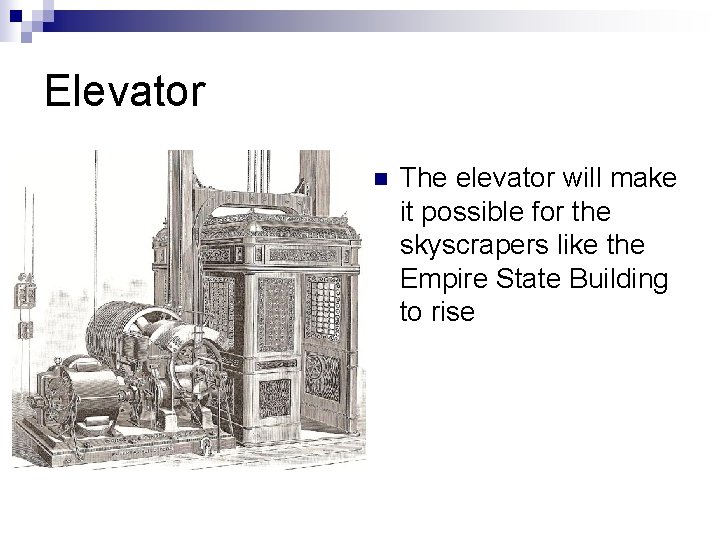 Elevator

The elevator will make it possible for the skyscrapers like the Empire State Building to rise